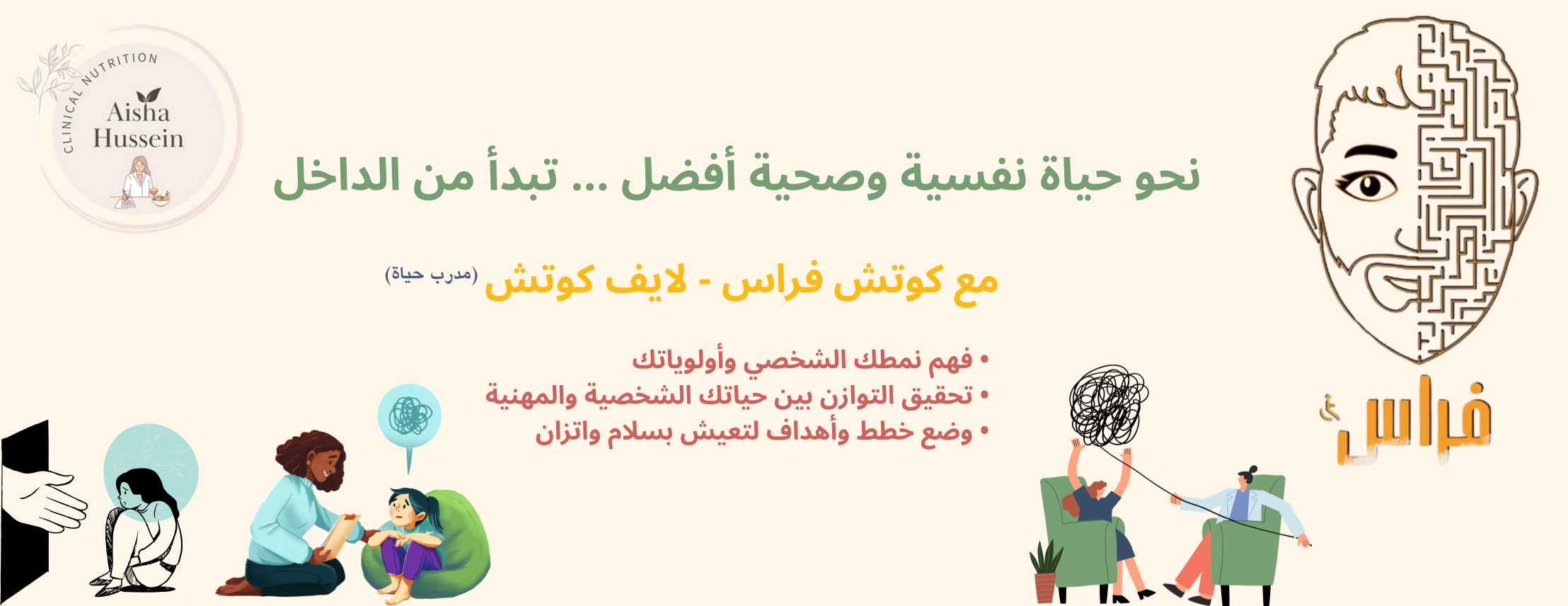 CLINICAL NUTRITION
Aisha
Hussein

نحو حياة نفسية وصحية أفضل ... تبدأ من الداخل

مع كوتش فراس - لايف كوتش (مدرب حياة)

• فهم نمطك الشخصي وأولوياتك
• تحقيق التوازن بين حياتك الشخصية والمهنية
• وضع خطط وأهداف لتعيش بسلام واتزان

فراس